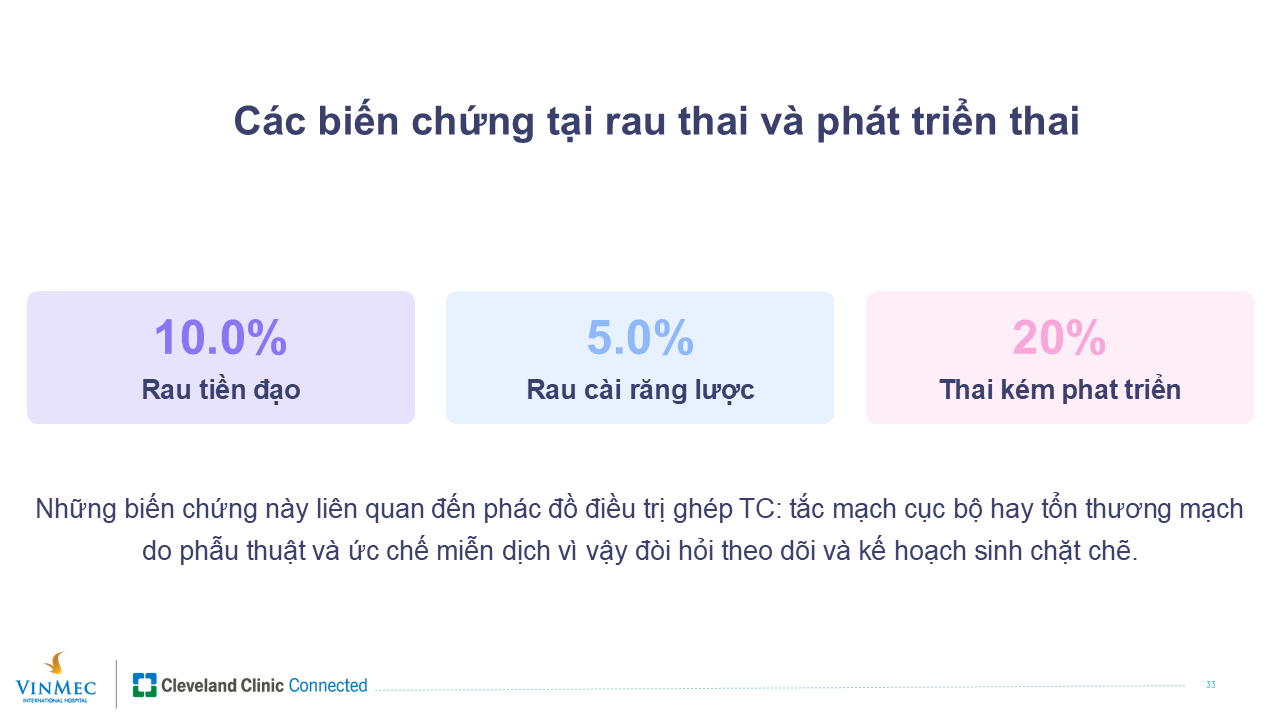 Các biến chứng tại rau thai và phát triển thai

10.0%
Rau tiền đạo

5.0%
Rau cài răng lược

20%
Thai kém phat triển

Những biến chứng này liên quan đến phác đồ điều trị ghép TC: tắc mạch cục bộ hay tổn thương mạch do phẫu thuật và ức chế miễn dịch vì vậy đòi hỏi theo dõi và kế hoạch sinh chặt chẽ.

VINMEC INTERNATIONAL HOSPITAL

Cleveland Clinic Connected

33